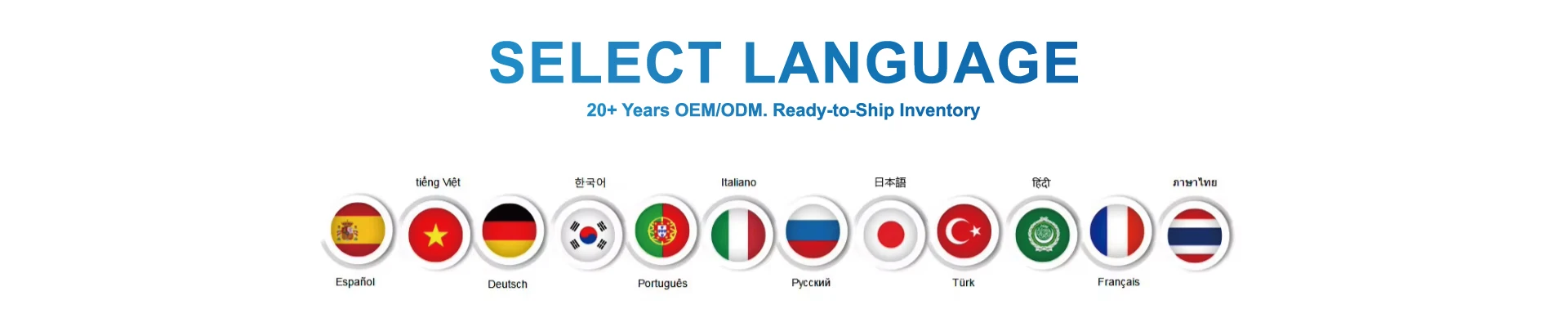 SELECT LANGUAGE

20+ Years OEM/ODM. Ready-to-Ship Inventory

tiếng Việt

한국어

Italiano

日本語

हिंदी

ภาษาไทย

Español

Deutsch

Português

Русский

Türk

Français